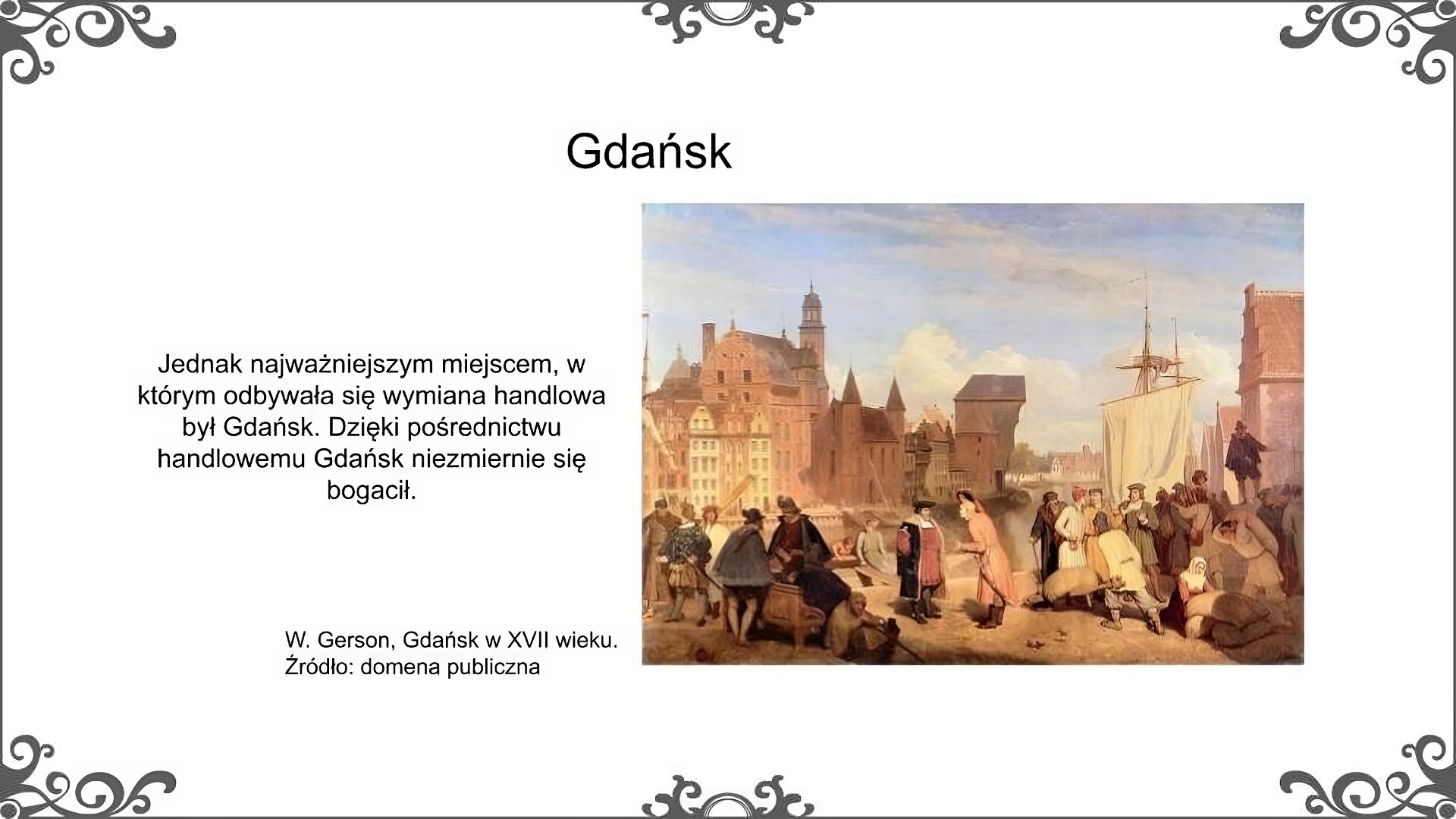 Gdańsk

Jednak najważniejszym miejscem, w którym odbywała się wymiana handlowa był Gdańsk. Dzięki pośrednictwu handlowemu Gdańsk niezmiernie się bogacił.

W. Gerson, Gdańsk w XVII wieku.
Źródło: domena publiczna